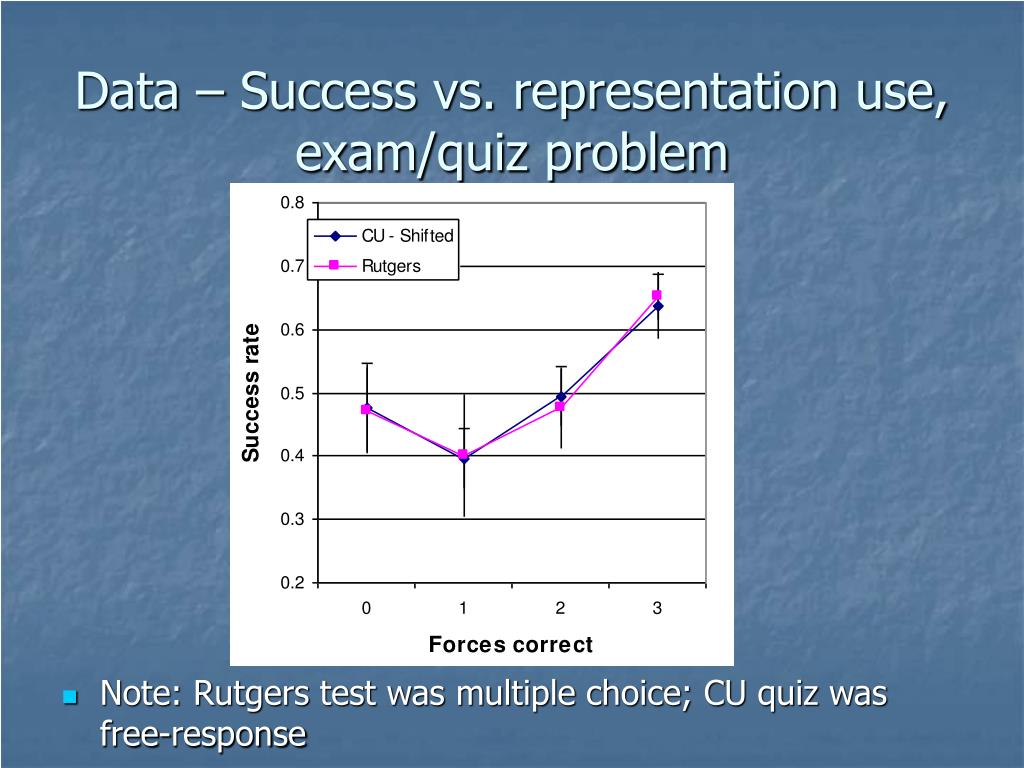 Data – Success vs. representation use, exam/quiz problem

0.8
0.7
0.6
0.5
0.4
0.3
0.2

CU - Shifted
Rutgers

Success rate

0 1 2 3

Forces correct

Note: Rutgers test was multiple choice; CU quiz was free-response